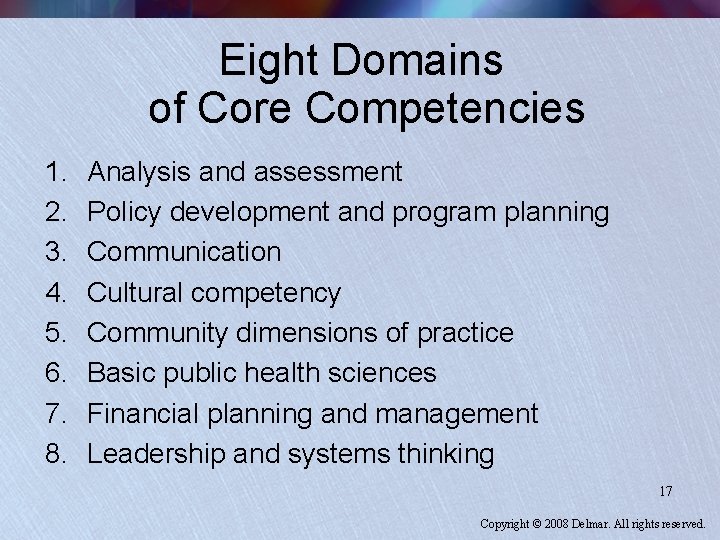 Eight Domains of Core Competencies

1. Analysis and assessment
2. Policy development and program planning
3. Communication
4. Cultural competency
5. Community dimensions of practice
6. Basic public health sciences
7. Financial planning and management
8. Leadership and systems thinking

17

Copyright © 2008 Delmar. All rights reserved.